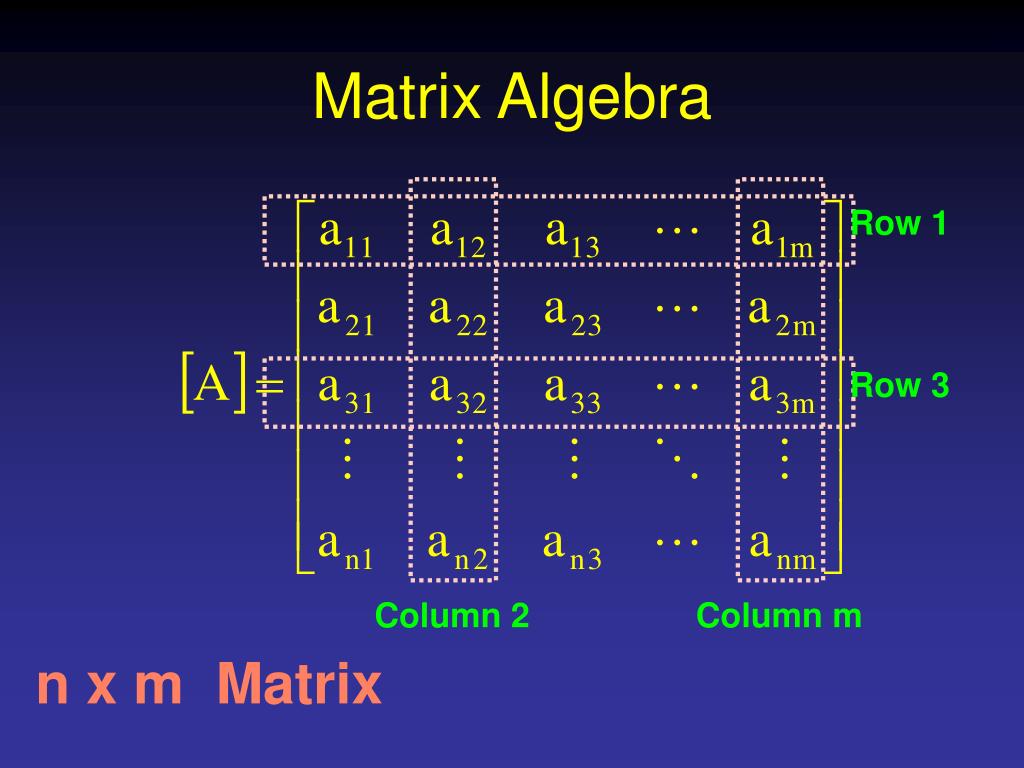 Matrix Algebra

$[A] = \begin{bmatrix} a_{11} & a_{12} & a_{13} & \cdots & a_{1m} \\ a_{21} & a_{22} & a_{23} & \cdots & a_{2m} \\ a_{31} & a_{32} & a_{33} & \cdots & a_{3m} \\ \vdots & \vdots & \vdots & \ddots & \vdots \\ a_{n1} & a_{n2} & a_{n3} & \cdots & a_{nm} \end{bmatrix}$

Row 1

Row 3

Column 2

Column m

n x m Matrix